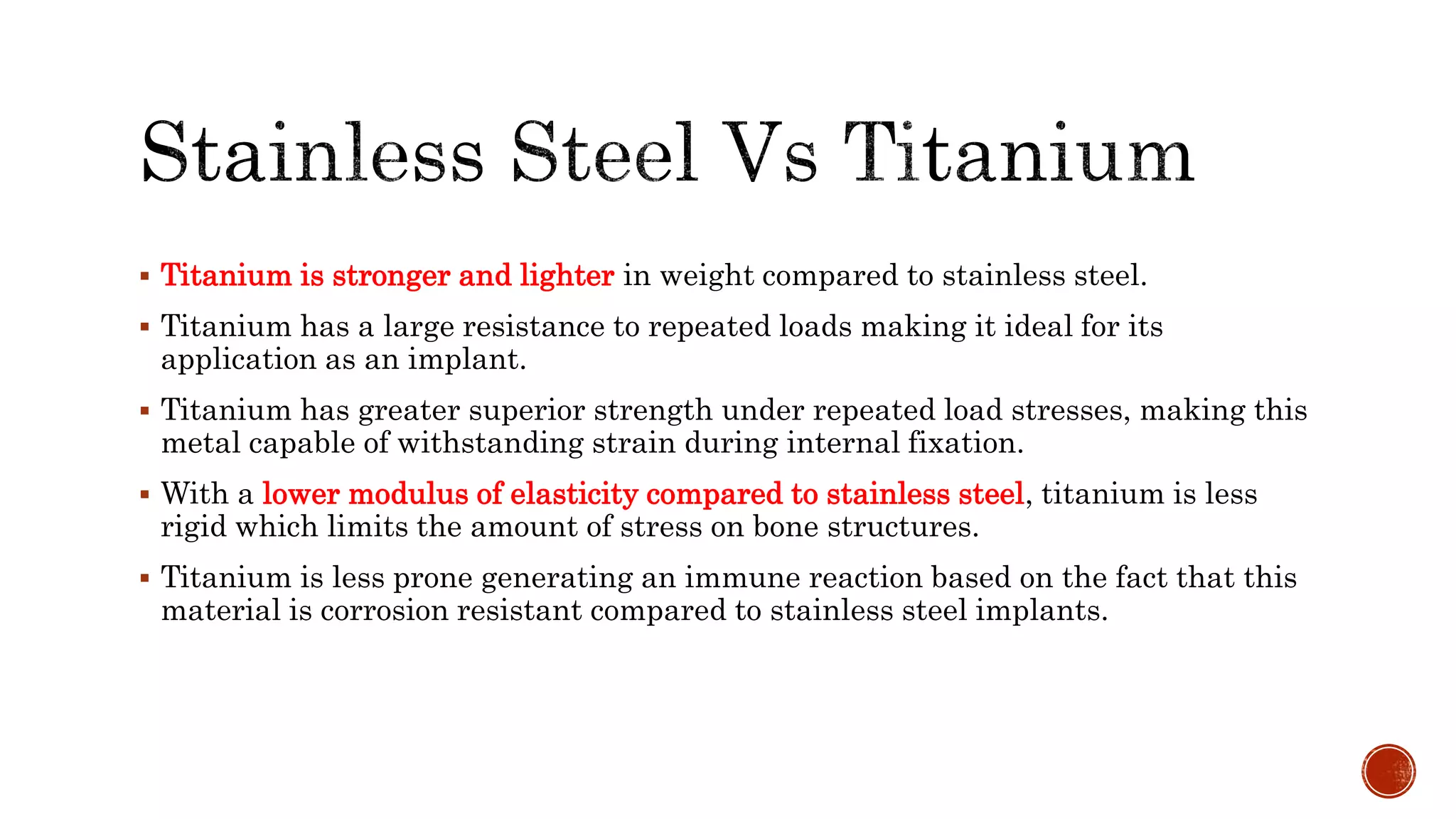 Stainless Steel Vs Titanium

▪ Titanium is stronger and lighter in weight compared to stainless steel.

▪ Titanium has a large resistance to repeated loads making it ideal for its application as an implant.

▪ Titanium has greater superior strength under repeated load stresses, making this metal capable of withstanding strain during internal fixation.

▪ With a lower modulus of elasticity compared to stainless steel, titanium is less rigid which limits the amount of stress on bone structures.

▪ Titanium is less prone generating an immune reaction based on the fact that this material is corrosion resistant compared to stainless steel implants.